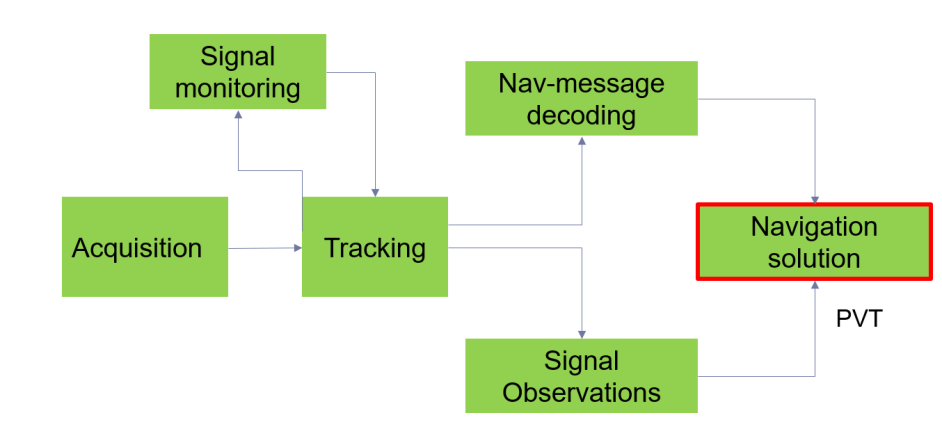 Signal monitoring

Nav-message decoding

Acquisition

Tracking

Navigation solution

PVT

Signal Observations